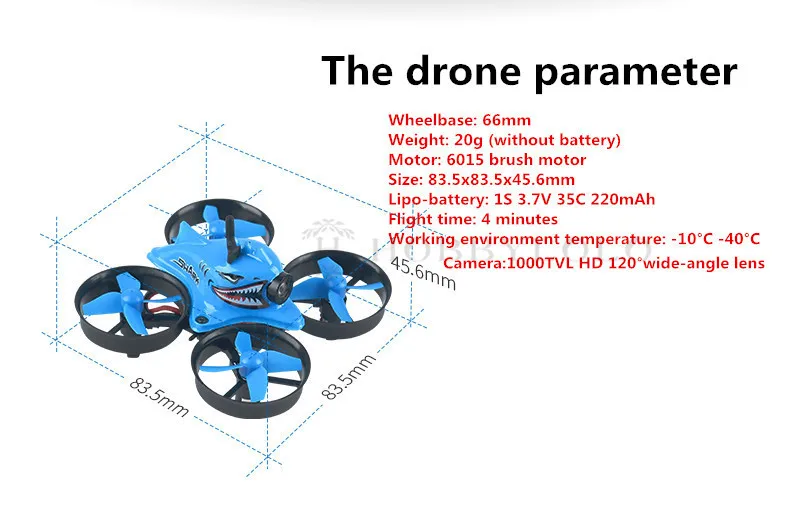 The drone parameter

Wheelbase: 66mm
Weight: 20g (without battery)
Motor: 6015 brush motor
Size: 83.5x83.5x45.6mm
Lipo-battery: 1S 3.7V 35C 220mAh
Flight time: 4 minutes
Working environment temperature: -10°C -40°C
Camera:1000TVL HD 120°wide-angle lens

HOBBYLOLO

SHARK

45.6mm
83.5mm
83.5mm